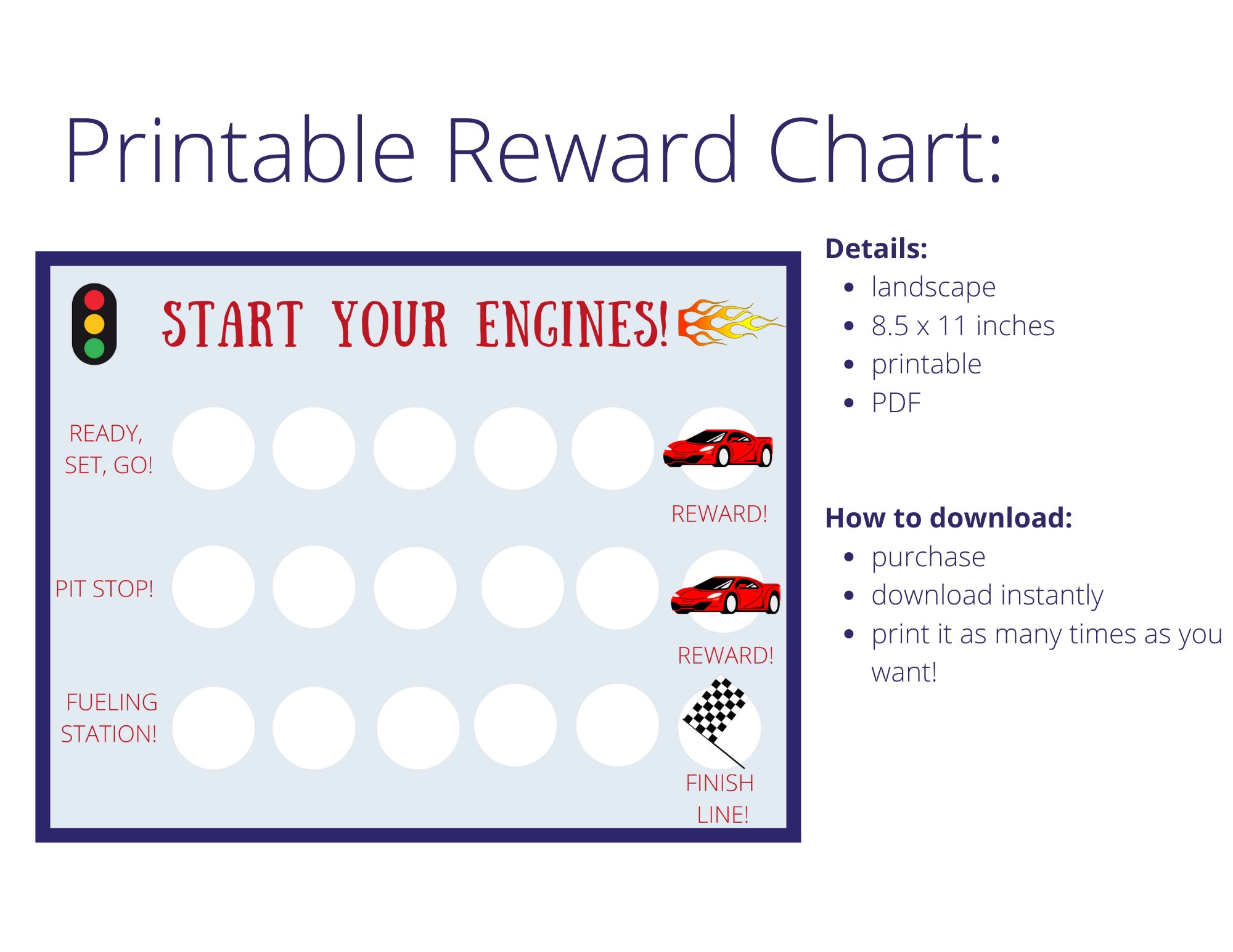 Printable Reward Chart:

START YOUR ENGINES!

READY, SET, GO!

REWARD!

PIT STOP!

REWARD!

FUELING STATION!

FINISH LINE!

Details:
- landscape
- 8.5 x 11 inches
- printable
- PDF

How to download:
- purchase
- download instantly
- print it as many times as you want!